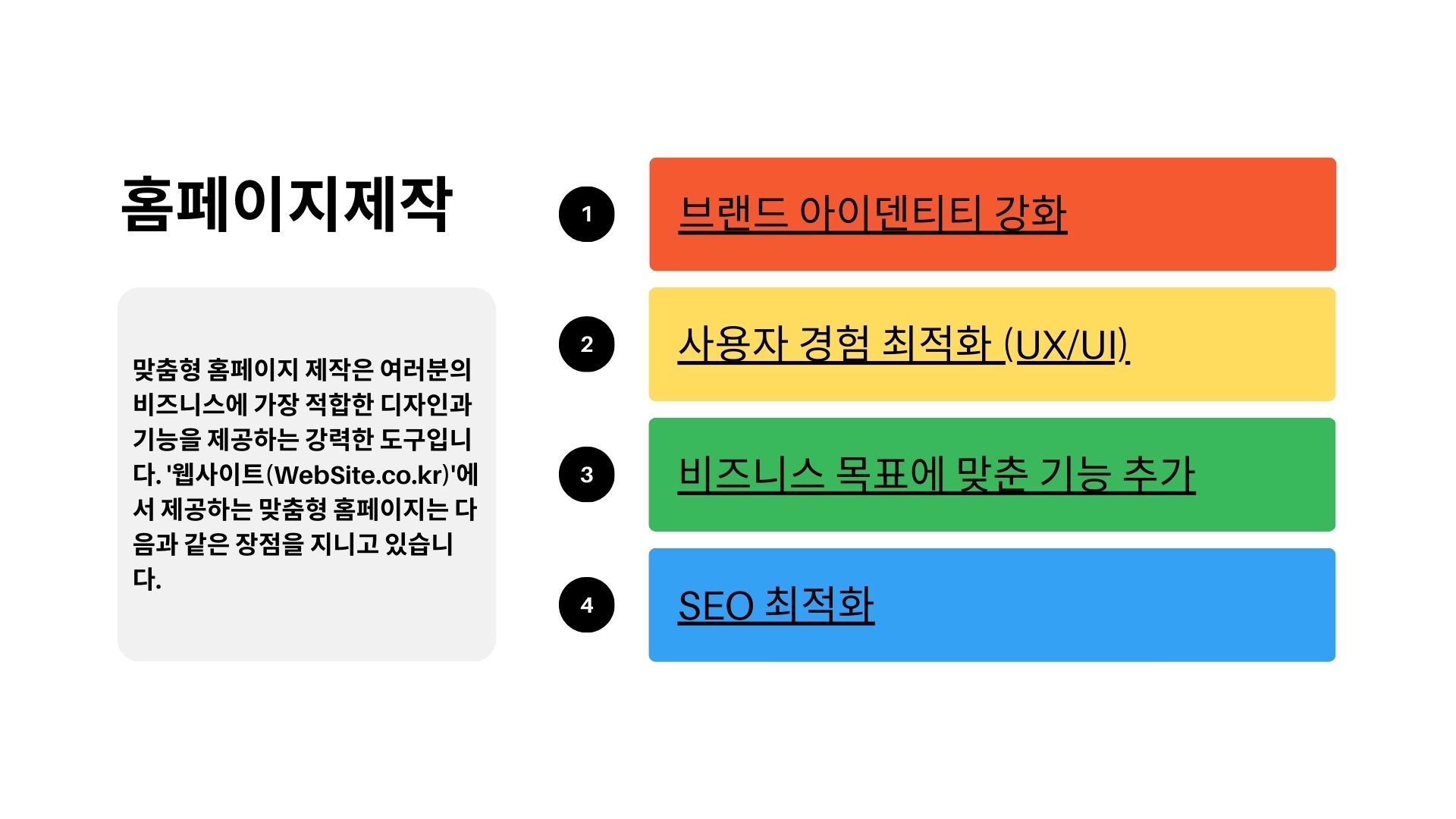 홈페이지제작

맞춤형 홈페이지 제작은 여러분의 비즈니스에 가장 적합한 디자인과 기능을 제공하는 강력한 도구입니다. '웹사이트(WebSite.co.kr)'에서 제공하는 맞춤형 홈페이지는 다음과 같은 장점을 지니고 있습니다.

1
브랜드 아이덴티티 강화

2
사용자 경험 최적화 (UX/UI)

3
비즈니스 목표에 맞춘 기능 추가

4
SEO 최적화